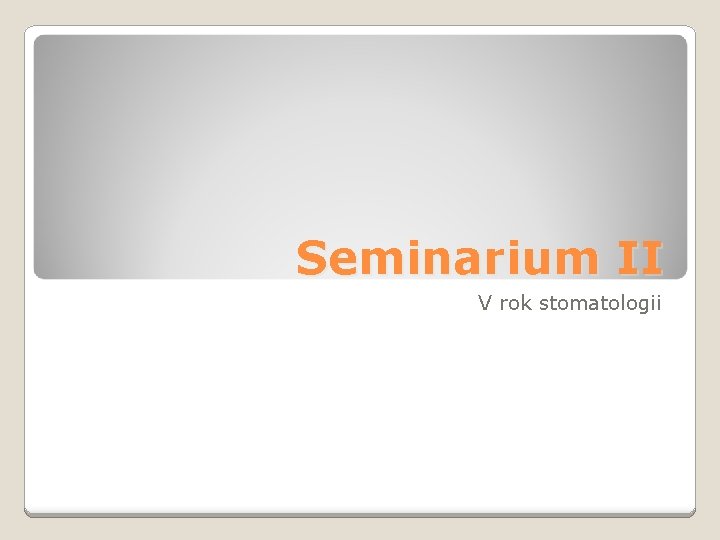 Seminarium II

V rok stomatologii